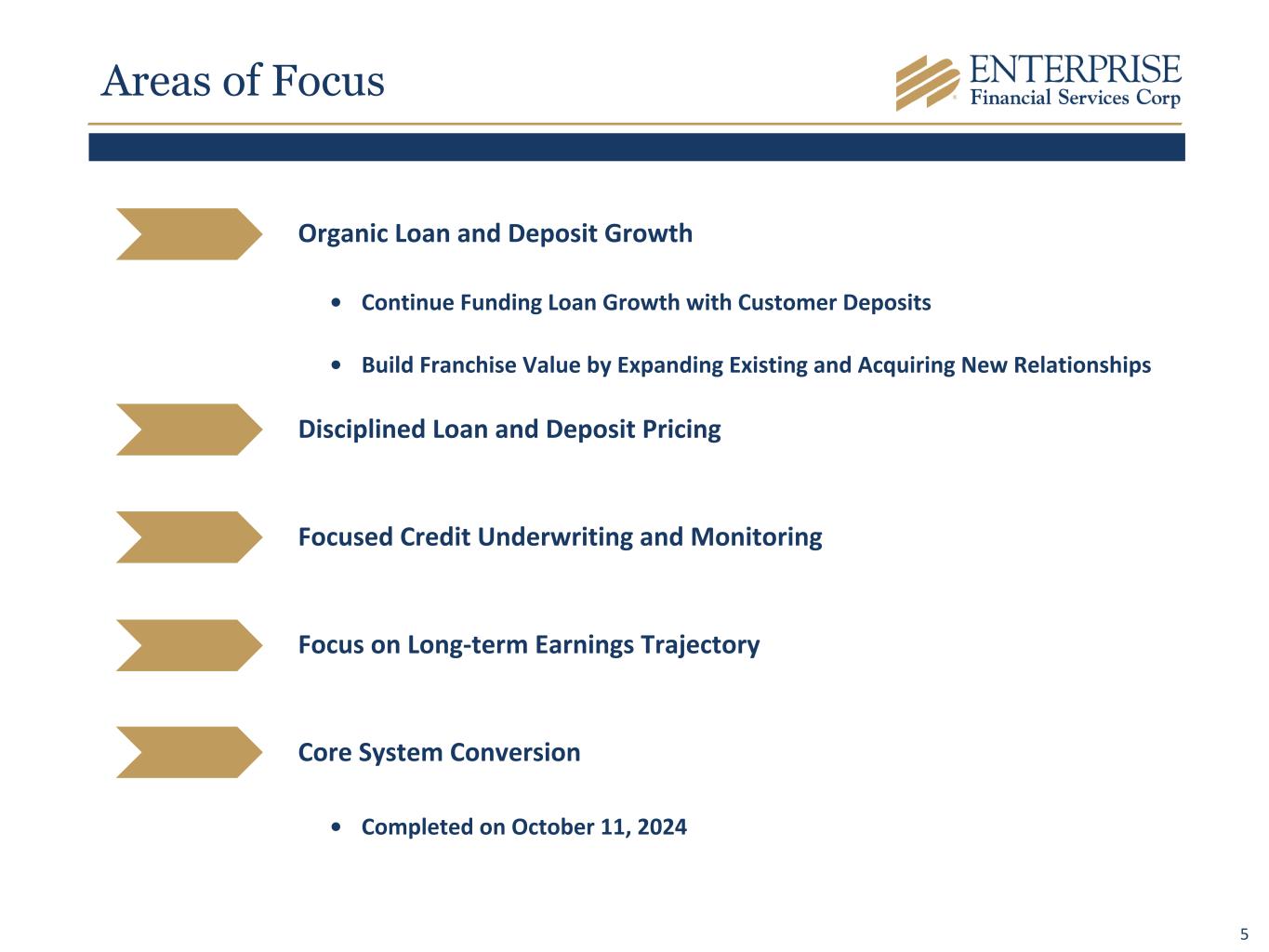 Areas of Focus

ENTERPRISE
Financial Services Corp

Organic Loan and Deposit Growth

• Continue Funding Loan Growth with Customer Deposits

• Build Franchise Value by Expanding Existing and Acquiring New Relationships

Disciplined Loan and Deposit Pricing

Focused Credit Underwriting and Monitoring

Focus on Long-term Earnings Trajectory

Core System Conversion

• Completed on October 11, 2024

5